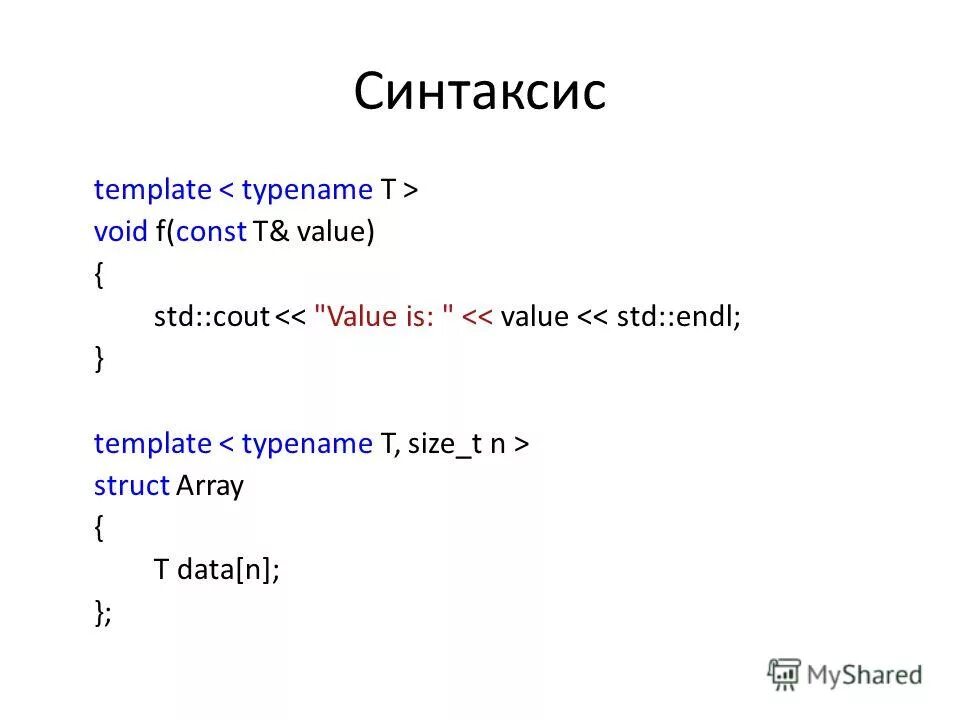 Синтаксис

template < typename T >
void f(const T& value)
{
std::cout << "Value is: " << value << std::endl;
}

template < typename T, size_t n >
struct Array
{
T data[n];
};

MyShared